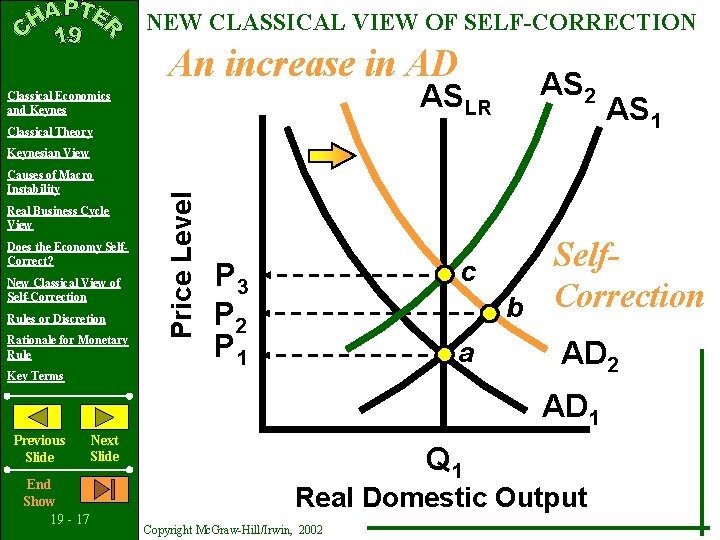 CHAPTER 19

Classical Economics and Keynes

Classical Theory

Keynesian View

Causes of Macro Instability

Real Business Cycle View

Does the Economy Self-Correct?

New Classical View of Self-Correction

Rules or Discretion

Rationale for Monetary Rule

Key Terms

Previous Slide

Next Slide

End Show

19 - 17

NEW CLASSICAL VIEW OF SELF-CORRECTION

An increase in AD

$AS_{LR}$

$AS_2$

$AS_1$

Price Level

$P_3$

$P_2$

$P_1$

c

b

a

Self-Correction

$AD_2$

$AD_1$

$Q_1$

Real Domestic Output

Copyright McGraw-Hill/Irwin, 2002